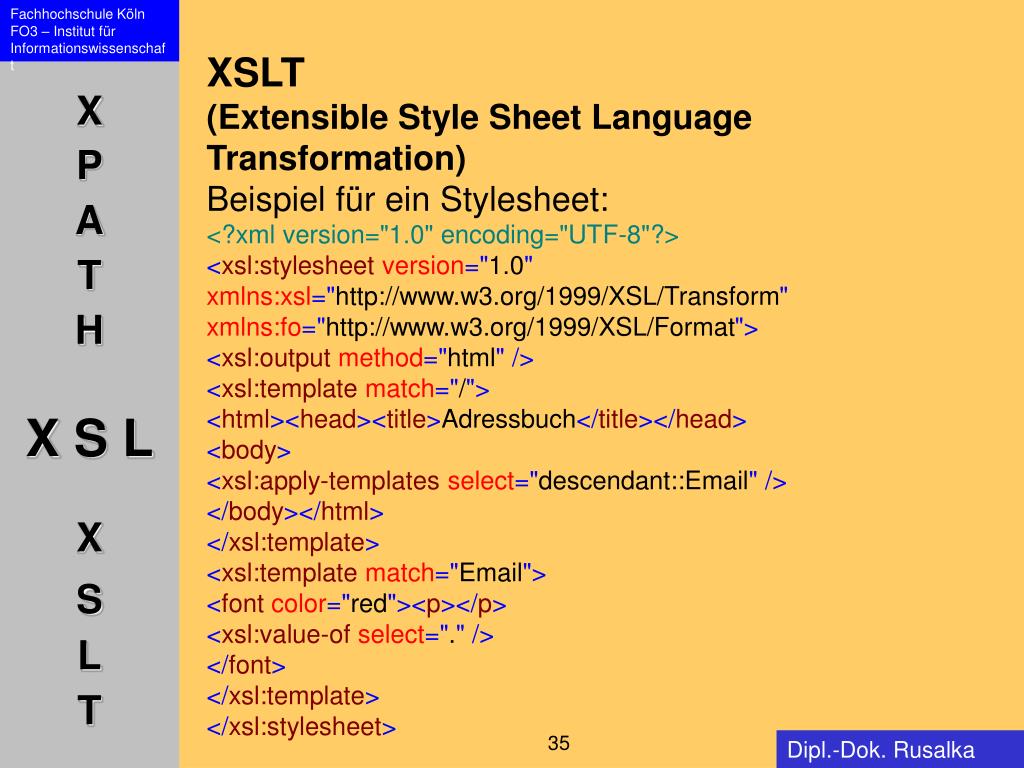 Fachhochschule Köln
FO3 – Institut für Informationswissenschaft

X
P
A
T
H

X S L

X
S
L
T

XSLT
(Extensible Style Sheet Language Transformation)
Beispiel für ein Stylesheet:
<?xml version="1.0" encoding="UTF-8"?>
<xsl:stylesheet version="1.0"
xmlns:xsl="http://www.w3.org/1999/XSL/Transform"
xmlns:fo="http://www.w3.org/1999/XSL/Format">
<xsl:output method="html" />
<xsl:template match="/">
<html><head><title>Adressbuch</title></head>
<body>
<xsl:apply-templates select="descendant::Email" />
</body></html>
</xsl:template>
<xsl:template match="Email">
<font color="red"><p></p>
<xsl:value-of select="." />
</font>
</xsl:template>
</xsl:stylesheet>

35

Dipl.-Dok. Rusalka